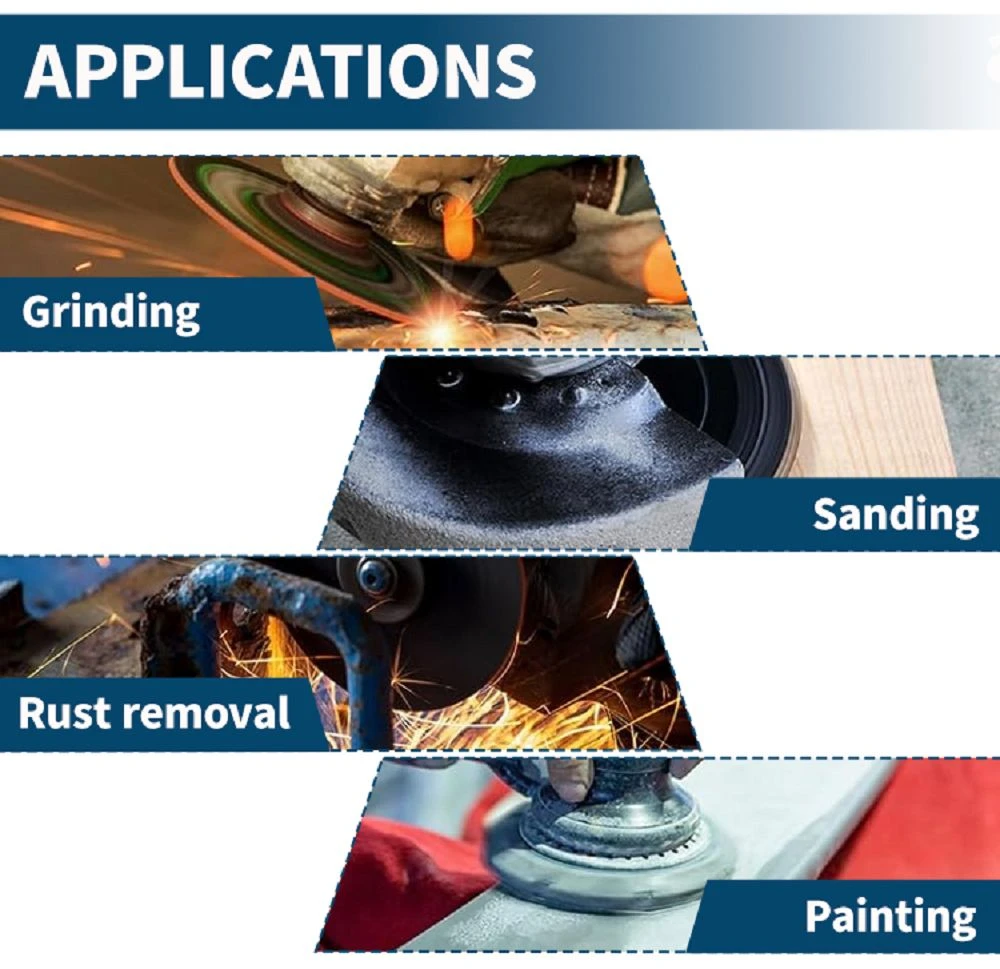 APPLICATIONS

Grinding

Sanding

Rust removal

Painting